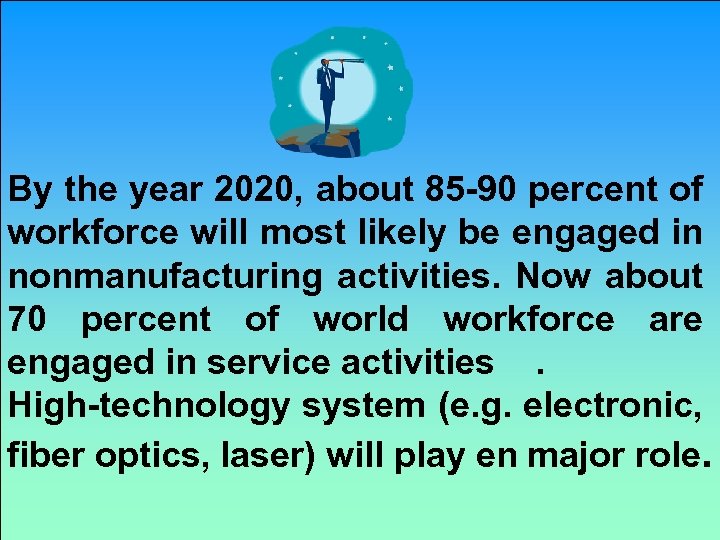 By the year 2020, about 85-90 percent of workforce will most likely be engaged in nonmanufacturing activities. Now about 70 percent of world workforce are engaged in service activities .
High-technology system (e.g. electronic, fiber optics, laser) will play en major role.